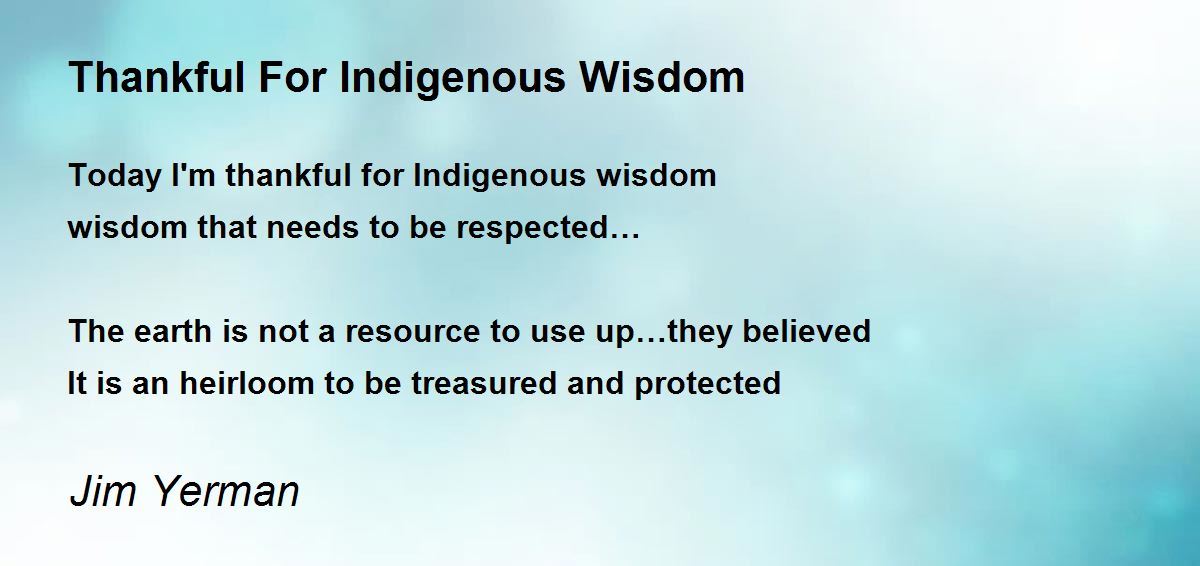 Thankful For Indigenous Wisdom

Today I'm thankful for Indigenous wisdom
wisdom that needs to be respected…

The earth is not a resource to use up…they believed
It is an heirloom to be treasured and protected

Jim Yerman